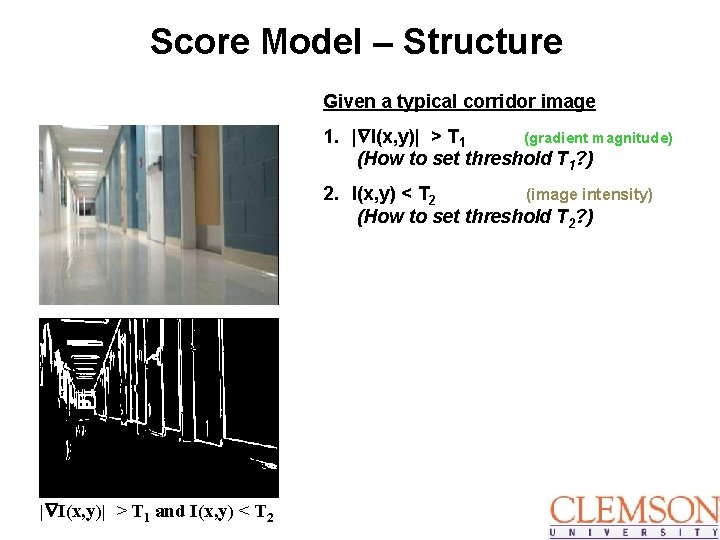 Score Model – Structure

Given a typical corridor image

1. $|\nabla I(x,y)| > T_1$ (gradient magnitude)
(How to set threshold $T_1$?)

2. $I(x,y) < T_2$ (image intensity)
(How to set threshold $T_2$?)

$|\nabla I(x,y)| > T_1$ and $I(x,y) < T_2$

CLEMSON
UNIVERSITY